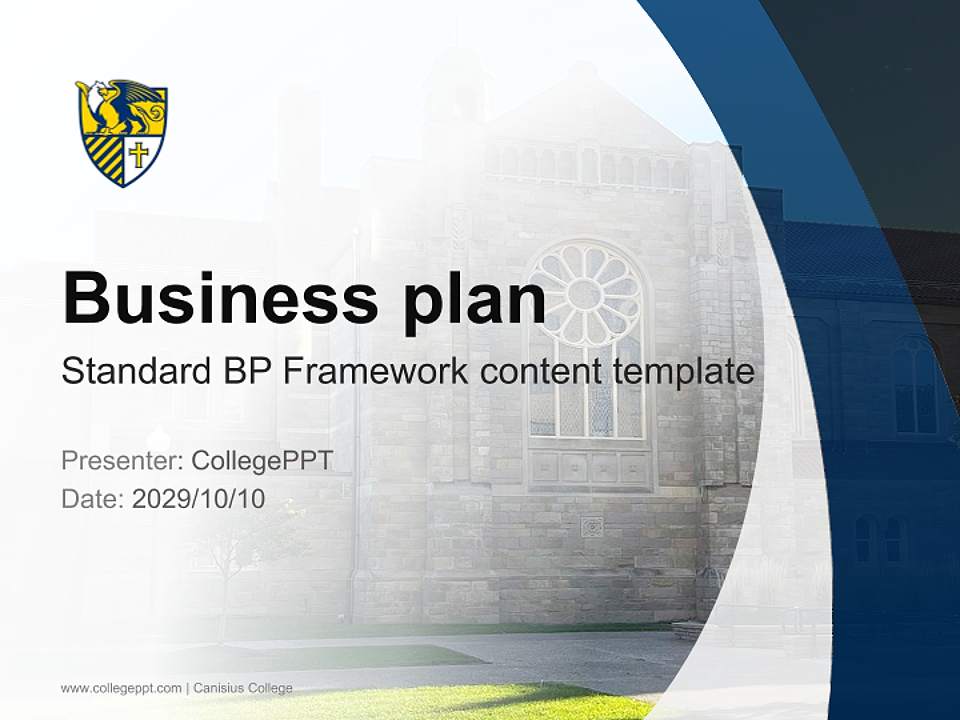 Business plan

Standard BP Framework content template

Presenter: CollegePPT
Date: 2029/10/10

www.collegeppt.com | Canisius College